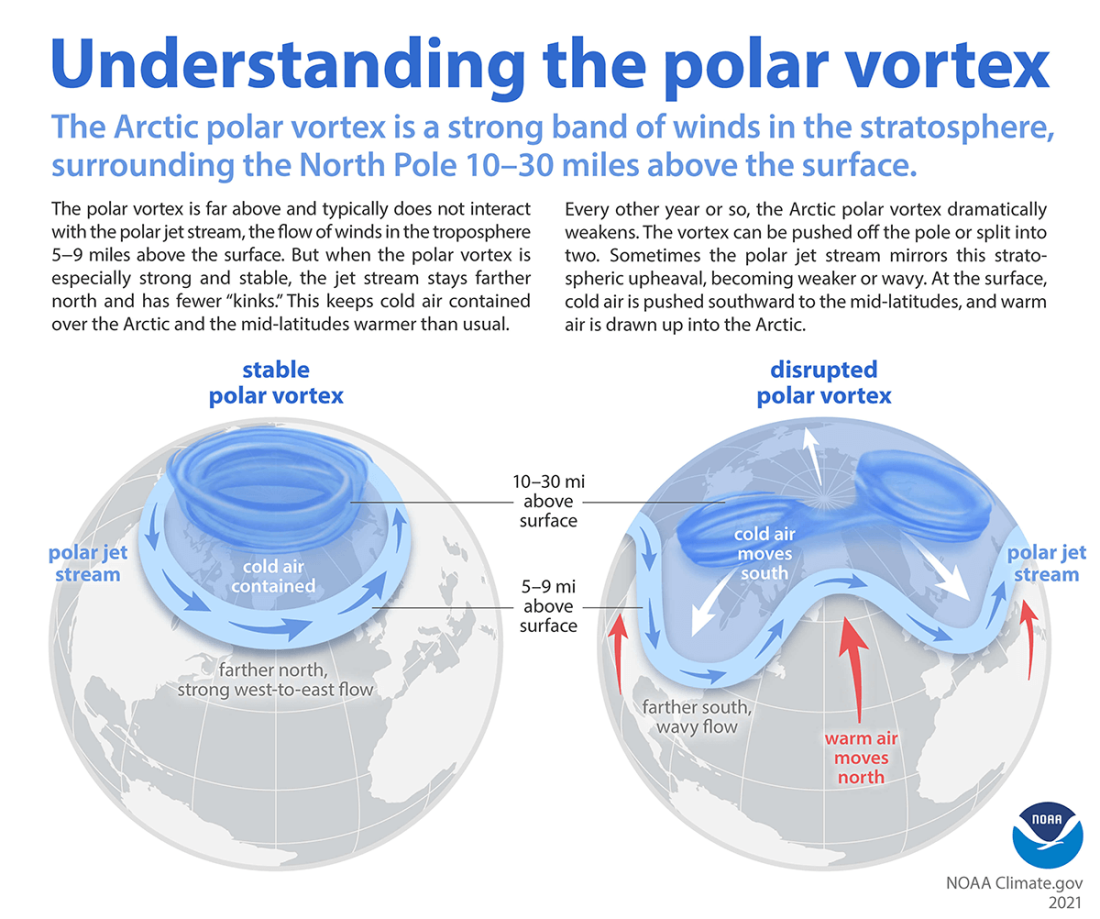 Understanding the polar vortex

The Arctic polar vortex is a strong band of winds in the stratosphere, surrounding the North Pole 10–30 miles above the surface.

The polar vortex is far above and typically does not interact with the polar jet stream, the flow of winds in the troposphere 5–9 miles above the surface. But when the polar vortex is especially strong and stable, the jet stream stays farther north and has fewer "kinks." This keeps cold air contained over the Arctic and the mid-latitudes warmer than usual.

Every other year or so, the Arctic polar vortex dramatically weakens. The vortex can be pushed off the pole or split into two. Sometimes the polar jet stream mirrors this stratospheric upheaval, becoming weaker or wavy. At the surface, cold air is pushed southward to the mid-latitudes, and warm air is drawn up into the Arctic.

stable polar vortex

polar jet stream

cold air contained

farther north, strong west-to-east flow

10–30 mi above surface

5–9 mi above surface

disrupted polar vortex

cold air moves south

polar jet stream

farther south, wavy flow

warm air moves north

NOAA

NOAA Climate.gov
2021